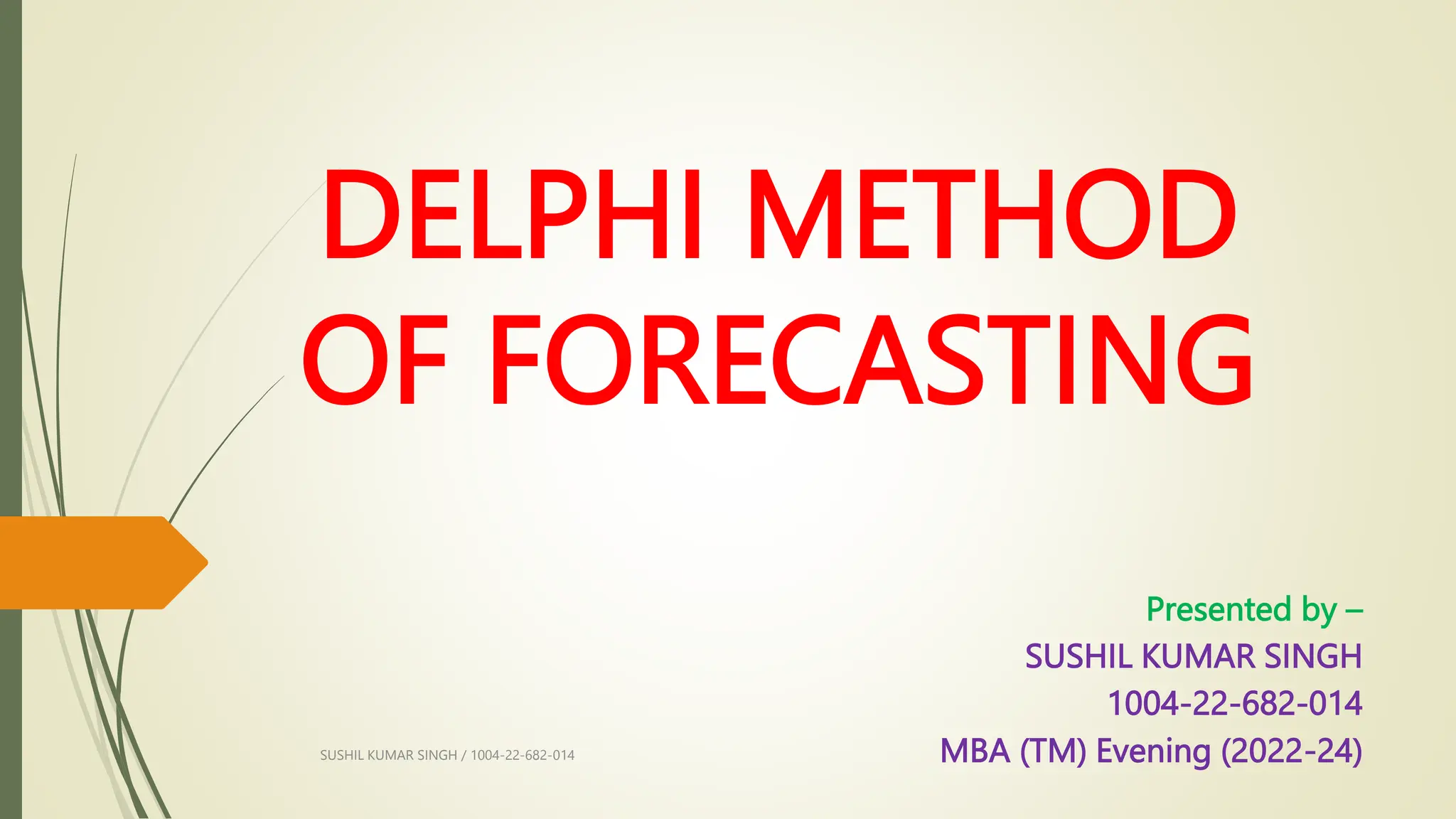 DELPHI METHOD OF FORECASTING

Presented by –
SUSHIL KUMAR SINGH
1004-22-682-014
MBA (TM) Evening (2022-24)

SUSHIL KUMAR SINGH / 1004-22-682-014